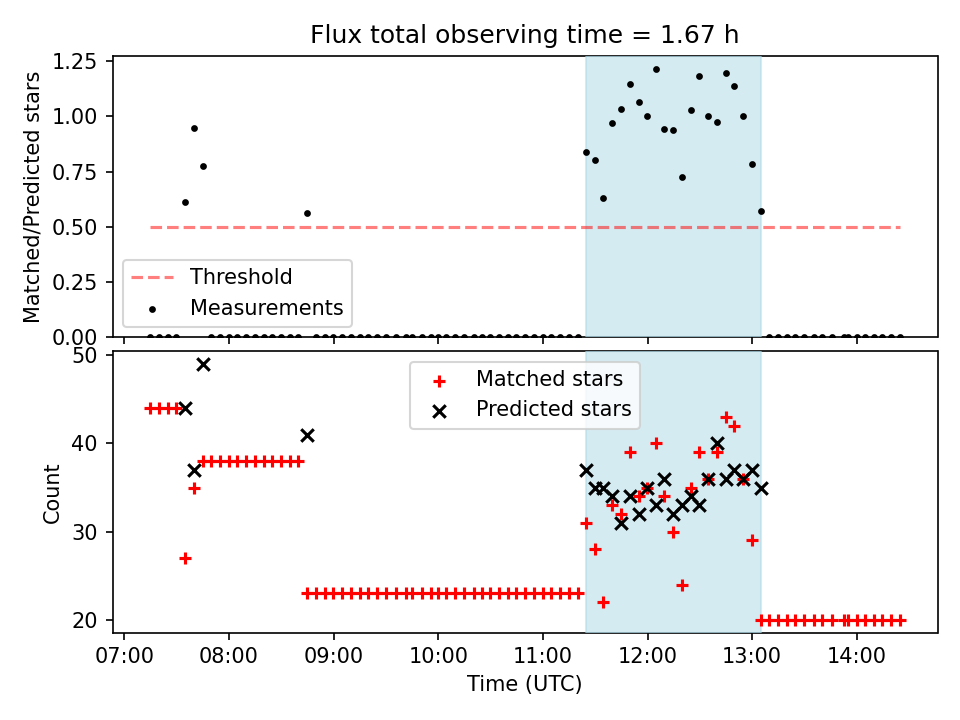 Flux total observing time = 1.67 h

Matched/Predicted stars

1.25
1.00
0.75
0.50
0.25
0.00

Threshold
Measurements

Count

50
40
30
20

Matched stars
Predicted stars

07:00 08:00 09:00 10:00 11:00 12:00 13:00 14:00

Time (UTC)